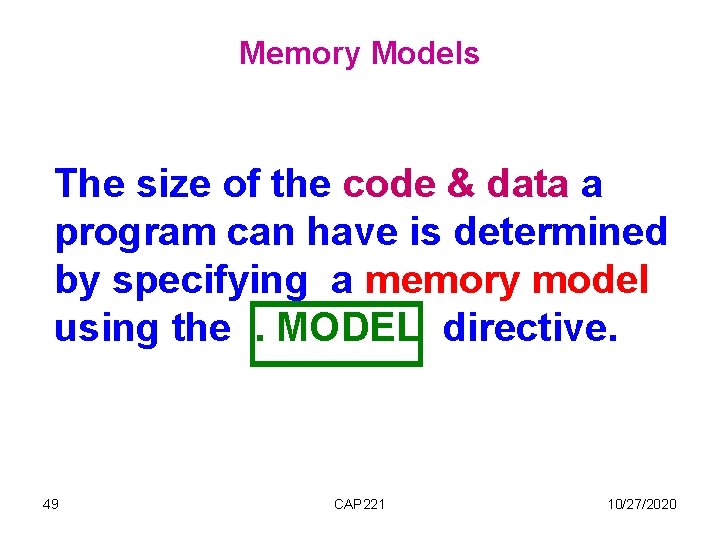 Memory Models

The size of the code & data a program can have is determined by specifying a memory model using the . MODEL directive.

49

CAP221

10/27/2020